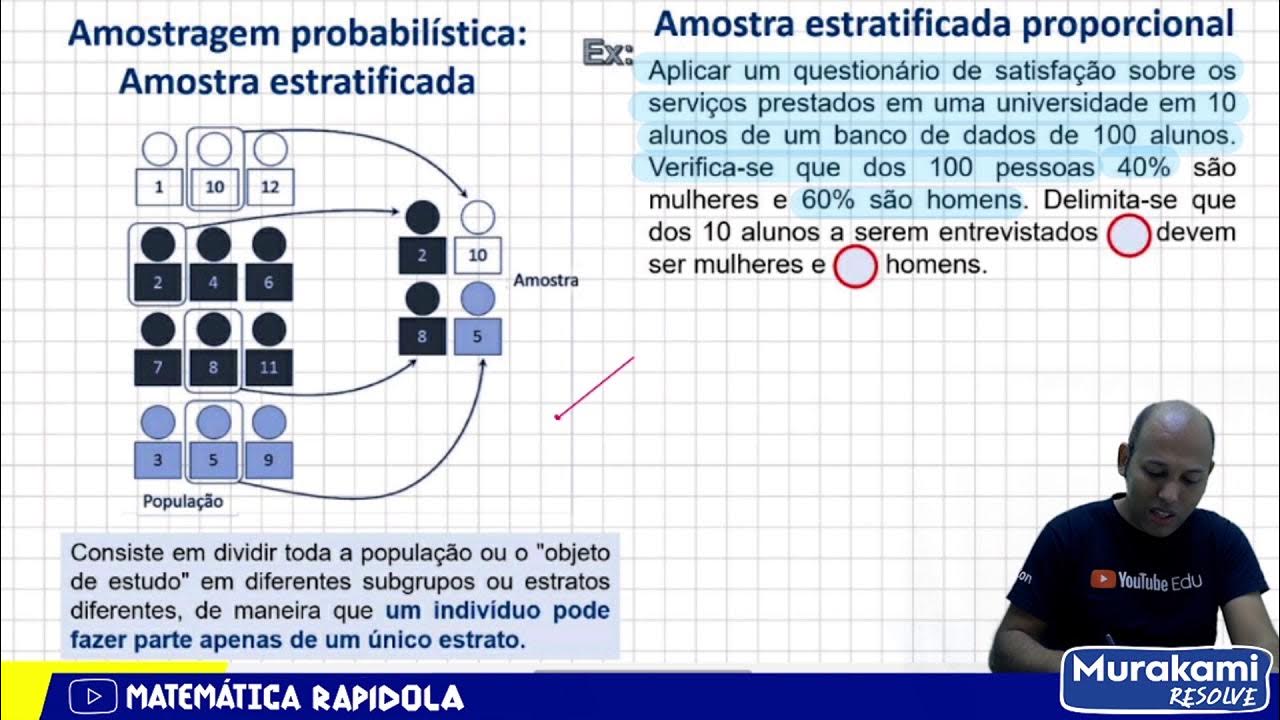 Amostragem probabilística:
Amostra estratificada

1 10 12

2 4 6

7 8 11

3 5 9

População

2 10

8 5

Amostra

Consiste em dividir toda a população ou o "objeto de estudo" em diferentes subgrupos ou estratos diferentes, de maneira que um indivíduo pode fazer parte apenas de um único estrato.

Amostra estratificada proporcional

Ex: Aplicar um questionário de satisfação sobre os serviços prestados em uma universidade em 10 alunos de um banco de dados de 100 alunos. Verifica-se que dos 100 pessoas 40% são mulheres e 60% são homens. Delimita-se que dos 10 alunos a serem entrevistados devem ser mulheres e homens.

YouTube Edu

MATEMÁTICA RAPIDOLA

Murakami RESOLVE